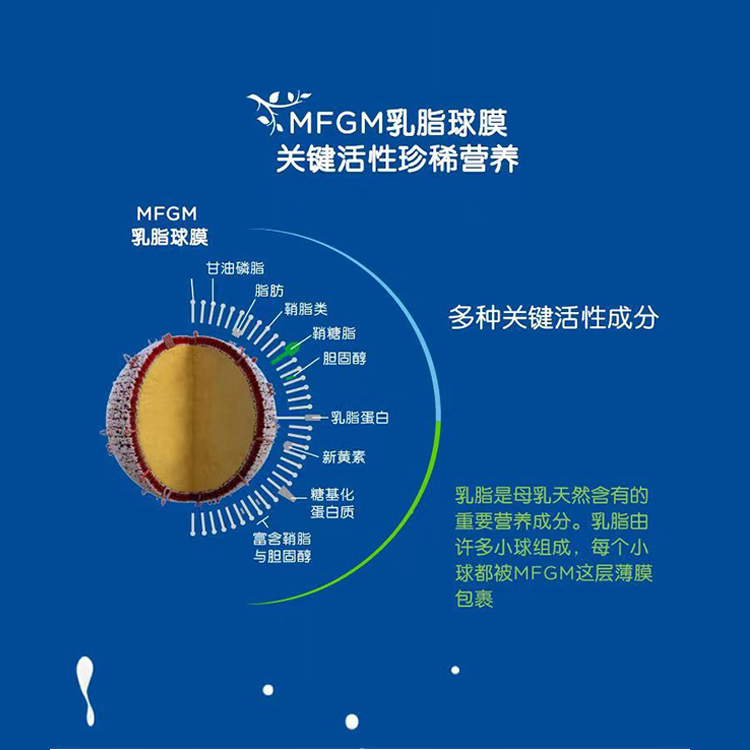 MFGM乳脂球膜
关键活性珍稀营养

MFGM
乳脂球膜

甘油磷脂
脂肪
鞘脂类
鞘糖脂
胆固醇
乳脂蛋白
新黄素
糖基化蛋白质
富含鞘脂与胆固醇

多种关键活性成分

乳脂是母乳天然含有的重要营养成分。乳脂由许多小球组成，每个小球都被MFGM这层薄膜包裹